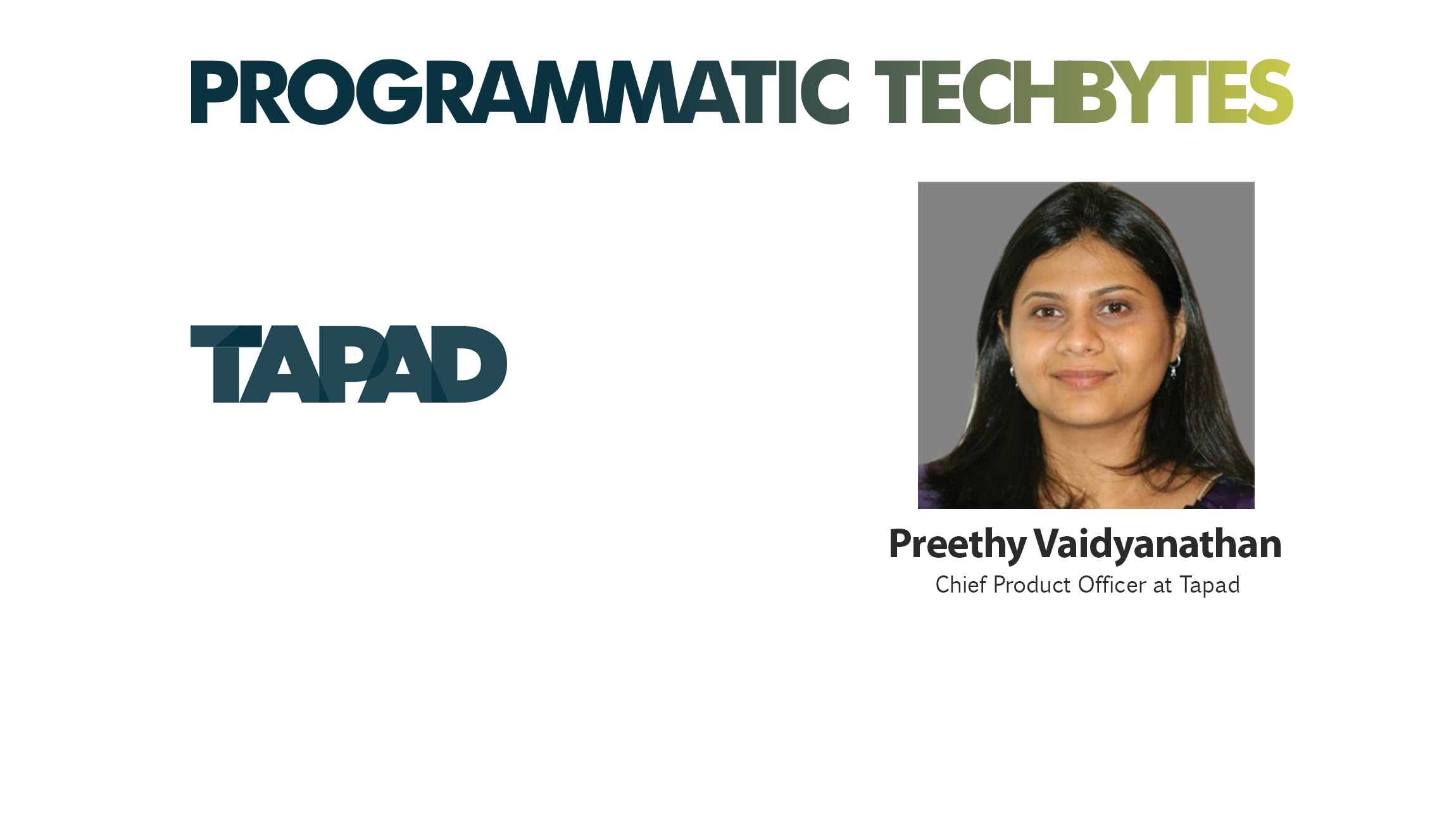 PROGRAMMATIC TECHBYTES

TAPAD

Preethy Vaidyanathan
Chief Product Officer at Tapad